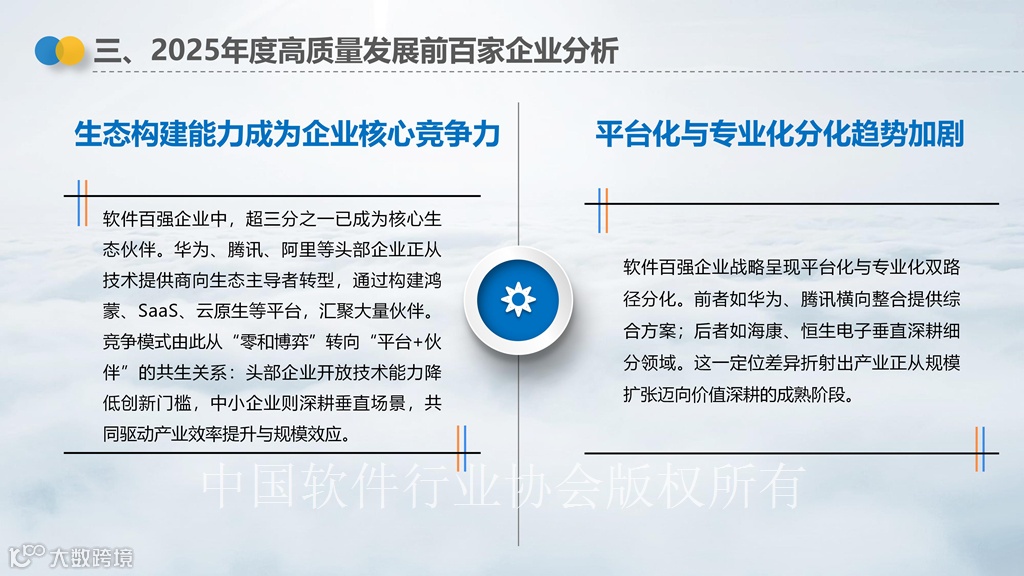 三、2025年度高质量发展前百家企业分析

生态构建能力成为企业核心竞争力

软件百强企业中，超三分之一已成为核心生态伙伴。华为、腾讯、阿里等头部企业正从技术提供商向生态主导者转型，通过构建鸿蒙、SaaS、云原生等平台，汇聚大量伙伴。竞争模式由此从“零和博弈”转向“平台+伙伴”的共生关系：头部企业开放技术能力降低创新门槛，中小企业则深耕垂直场景，共同驱动产业效率提升与规模效应。

平台化与专业化分化趋势加剧

软件百强企业战略呈现平台化与专业化双路径分化。前者如华为、腾讯横向整合提供综合方案；后者如海康、恒生电子垂直深耕细分领域。这一定位差异折射出产业正从规模扩张迈向价值深耕的成熟阶段。

中国软件行业协会版权所有

大数跨境